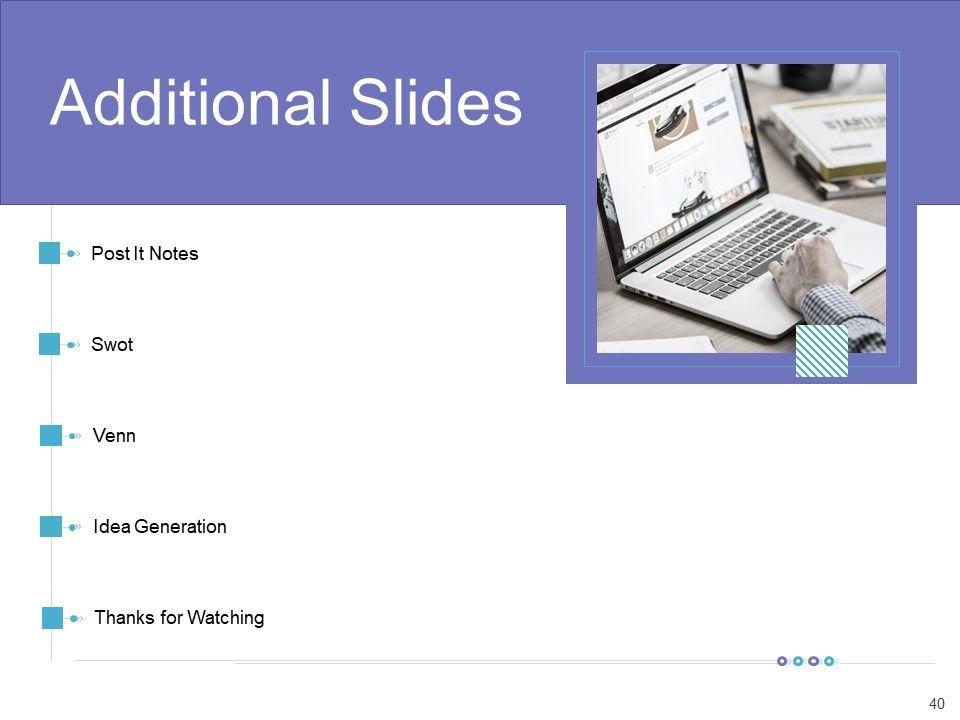 Additional Slides

Post It Notes

Swot

Venn

Idea Generation

Thanks for Watching

40